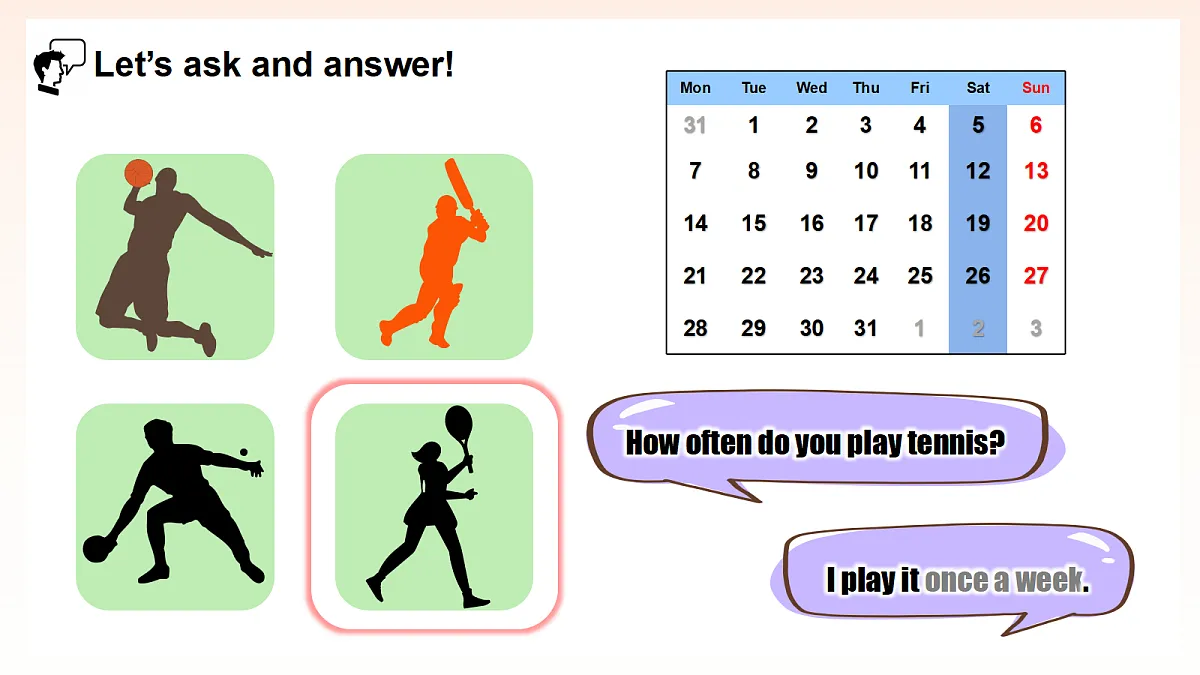 Let's ask and answer!

| Mon | Tue | Wed | Thu | Fri | Sat | Sun |
|---|---|---|---|---|---|---|
| 31 | 1 | 2 | 3 | 4 | 5 | 6 |
| 7 | 8 | 9 | 10 | 11 | 12 | 13 |
| 14 | 15 | 16 | 17 | 18 | 19 | 20 |
| 21 | 22 | 23 | 24 | 25 | 26 | 27 |
| 28 | 29 | 30 | 31 | 1 | 2 | 3 |

How often do you play tennis?

I play it once a week.